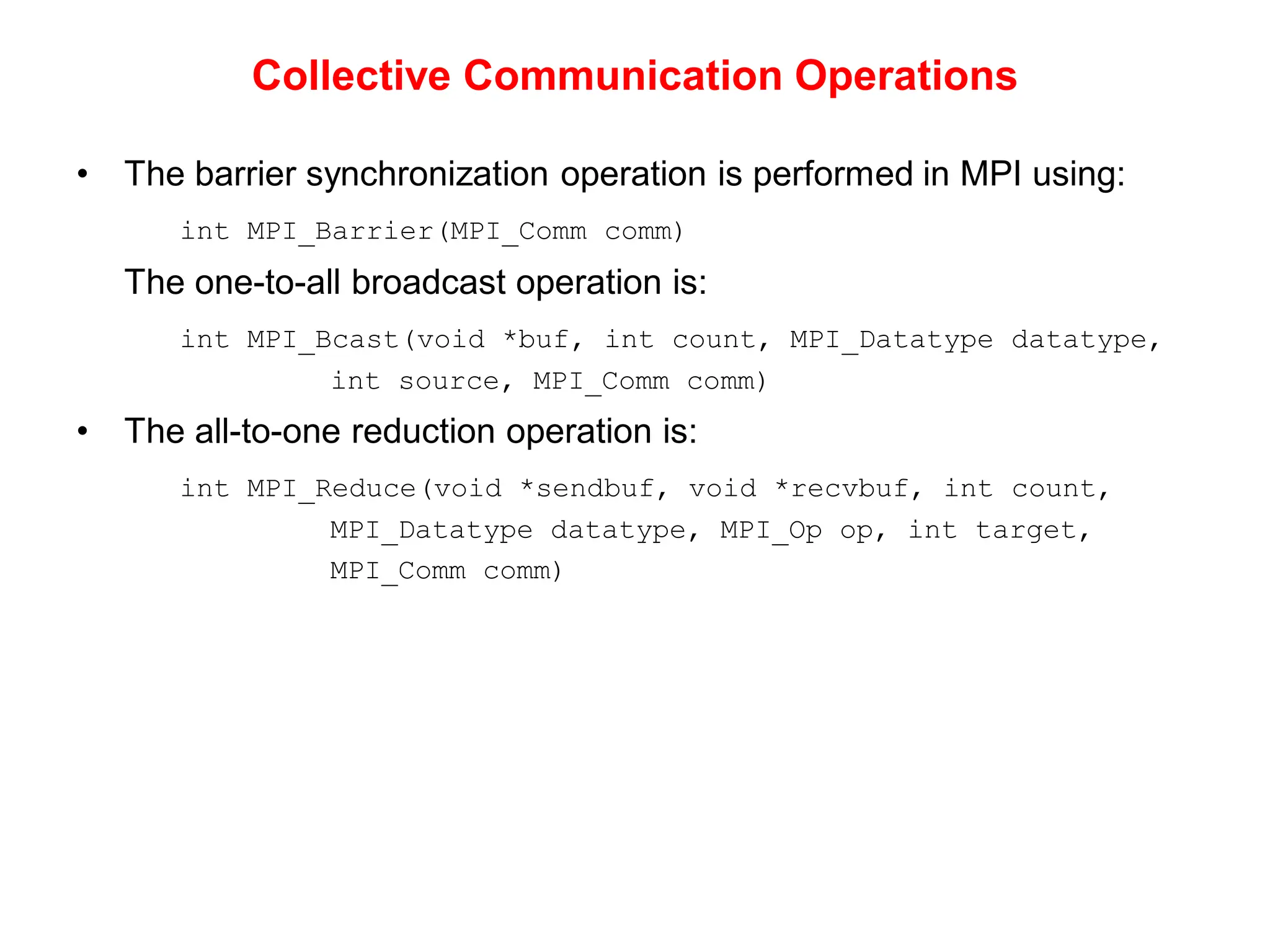 Collective Communication Operations

• The barrier synchronization operation is performed in MPI using:

int MPI_Barrier(MPI_Comm comm)

The one-to-all broadcast operation is:

int MPI_Bcast(void *buf, int count, MPI_Datatype datatype, int source, MPI_Comm comm)

• The all-to-one reduction operation is:

int MPI_Reduce(void *sendbuf, void *recvbuf, int count, MPI_Datatype datatype, MPI_Op op, int target, MPI_Comm comm)